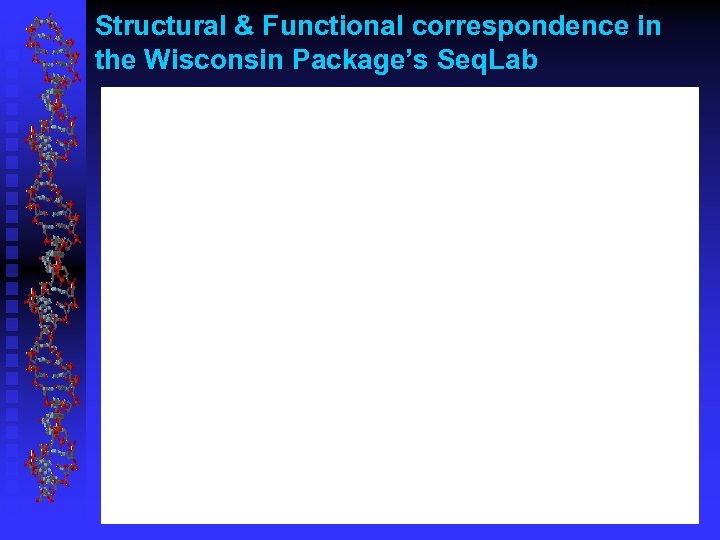 Structural & Functional correspondence in the Wisconsin Package's SeqLab